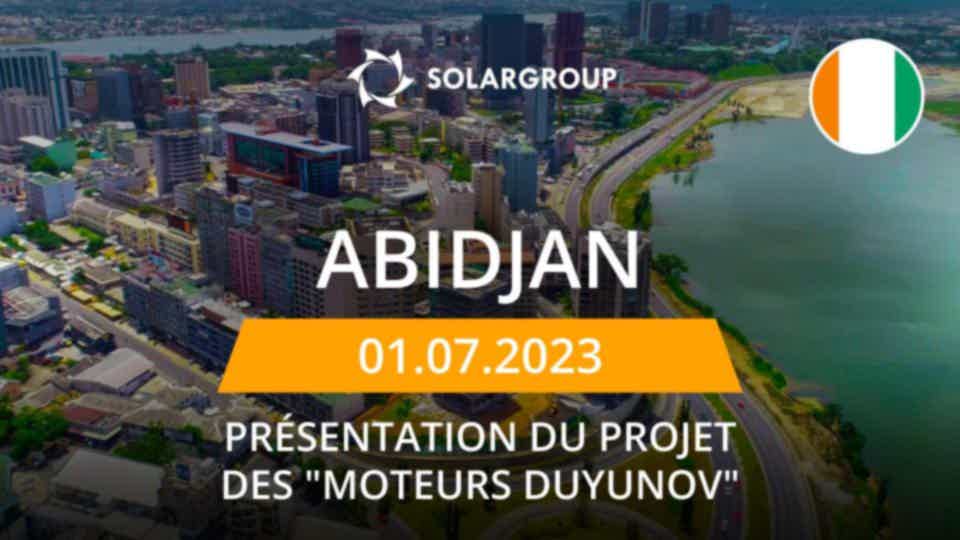 SOLARGROUP

ABIDJAN

01.07.2023

PRÉSENTATION DU PROJET DES "MOTEURS DUYUNOV"